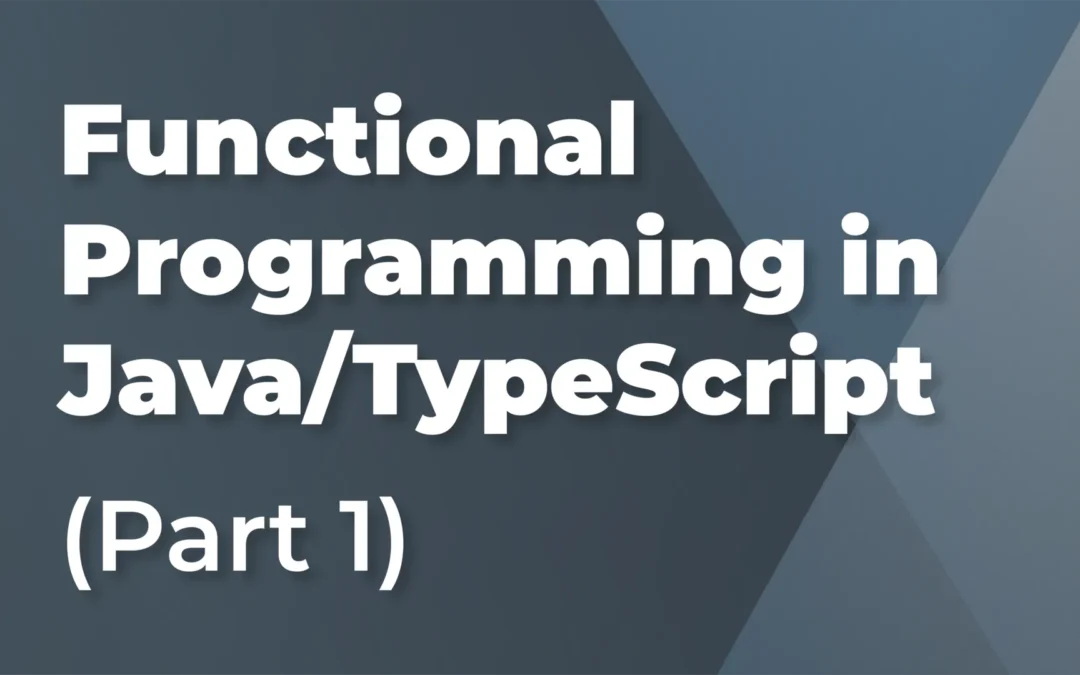 Functional Programming in Java/TypeScript

(Part 1)